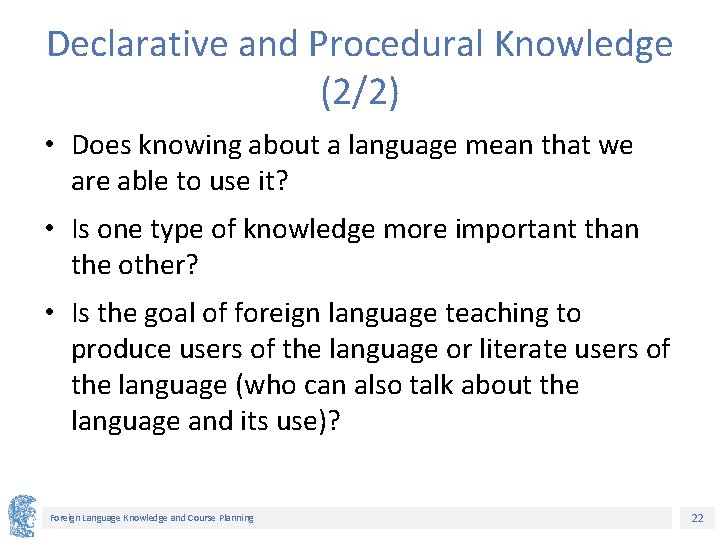 Declarative and Procedural Knowledge (2/2)

• Does knowing about a language mean that we are able to use it?

• Is one type of knowledge more important than the other?

• Is the goal of foreign language teaching to produce users of the language or literate users of the language (who can also talk about the language and its use)?

Foreign Language Knowledge and Course Planning

22